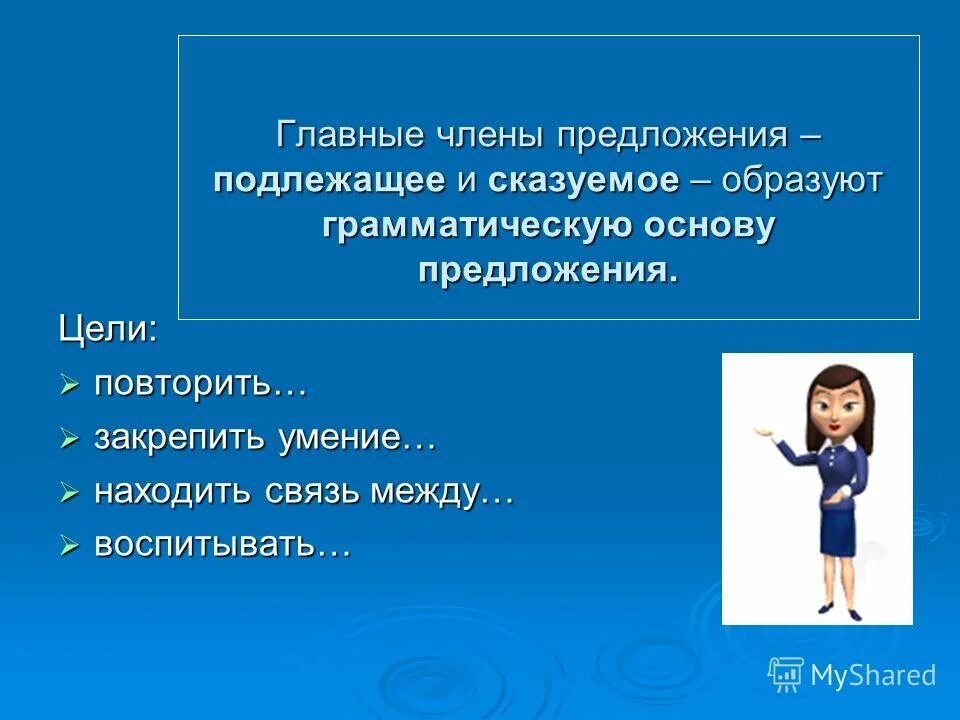 Главные члены предложения – подлежащее и сказуемое – образуют грамматическую основу предложения.

Цели:

➢ повторить…
➢ закрепить умение…
➢ находить связь между…
➢ воспитывать…

MyShared